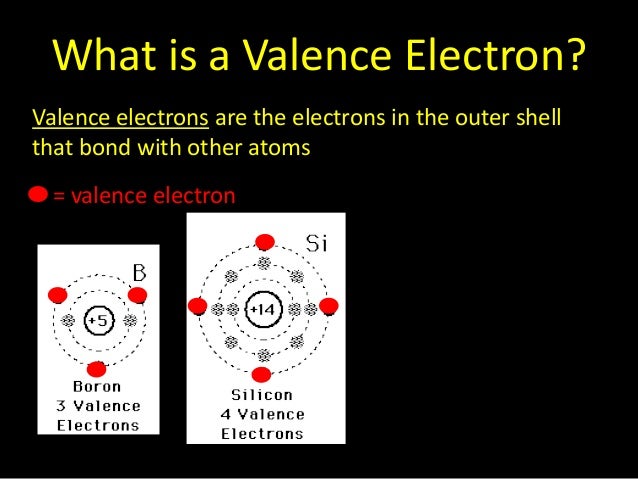 What is a Valence Electron?

Valence electrons are the electrons in the outer shell that bond with other atoms

= valence electron

B

+5

Boron
3 Valence
Electrons

Si

+14

Silicon
4 Valence
Electrons